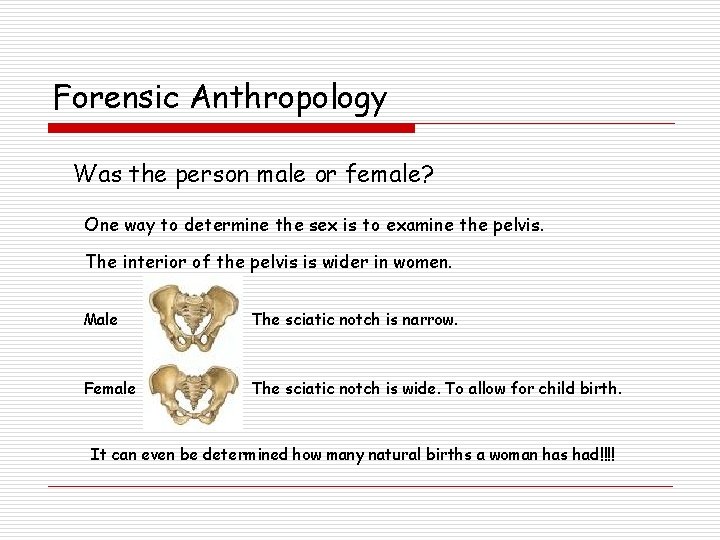 Forensic Anthropology

Was the person male or female?

One way to determine the sex is to examine the pelvis.

The interior of the pelvis is wider in women.

Male

The sciatic notch is narrow.

Female

The sciatic notch is wide. To allow for child birth.

It can even be determined how many natural births a woman has had!!!!